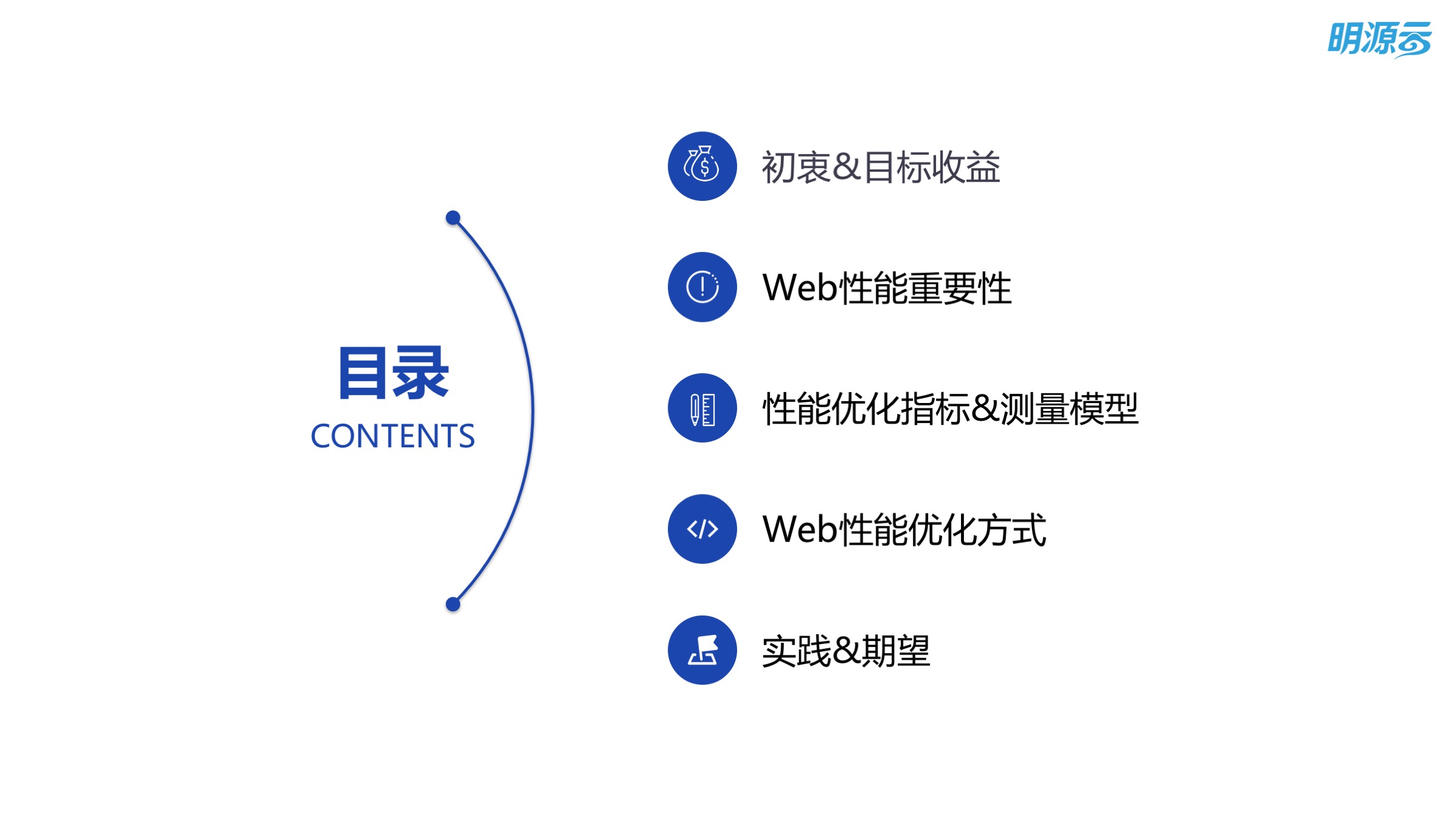 明源云

目录
CONTENTS

初衷&目标收益

Web性能重要性

性能优化指标&测量模型

Web性能优化方式

实践&期望